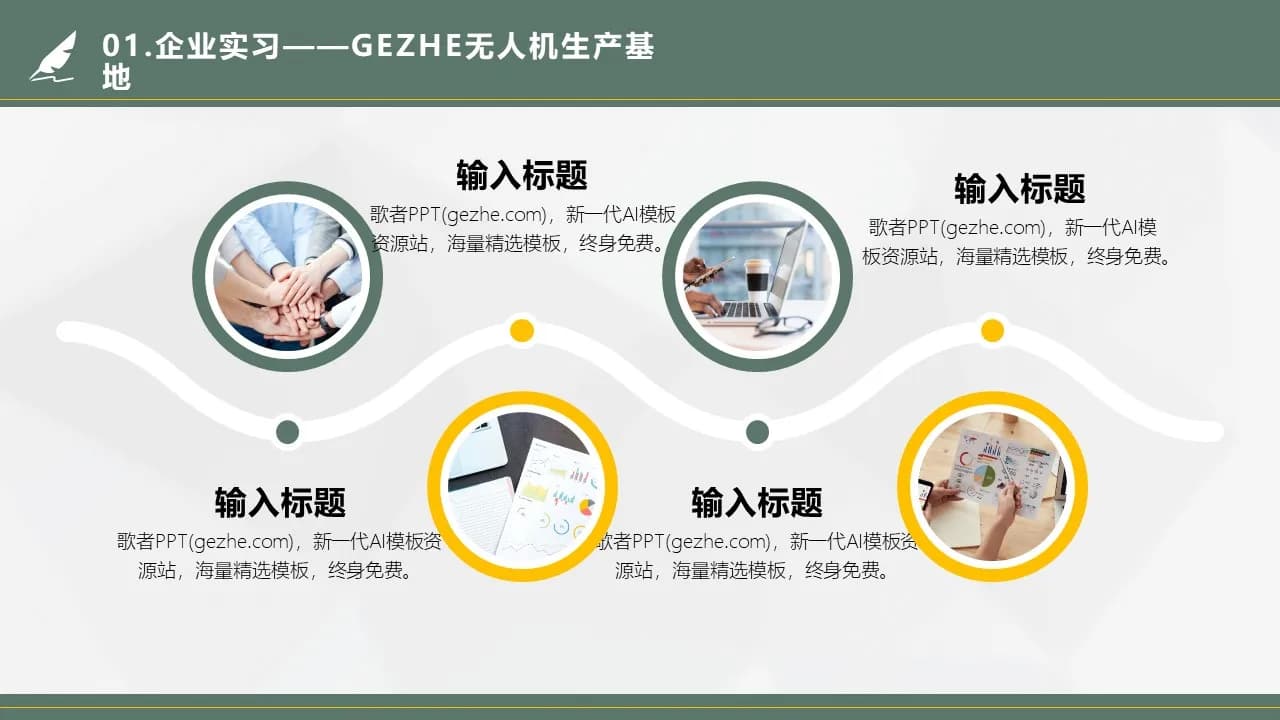 01.企业实习——GEZHE无人机生产基地

输入标题
歌者PPT(gezhe.com)，新一代AI模板资源站，海量精选模板，终身免费。

输入标题
歌者PPT(gezhe.com)，新一代AI模板资源站，海量精选模板，终身免费。

输入标题
歌者PPT(gezhe.com)，新一代AI模板资源站，海量精选模板，终身免费。

输入标题
歌者PPT(gezhe.com)，新一代AI模板资源站，海量精选模板，终身免费。